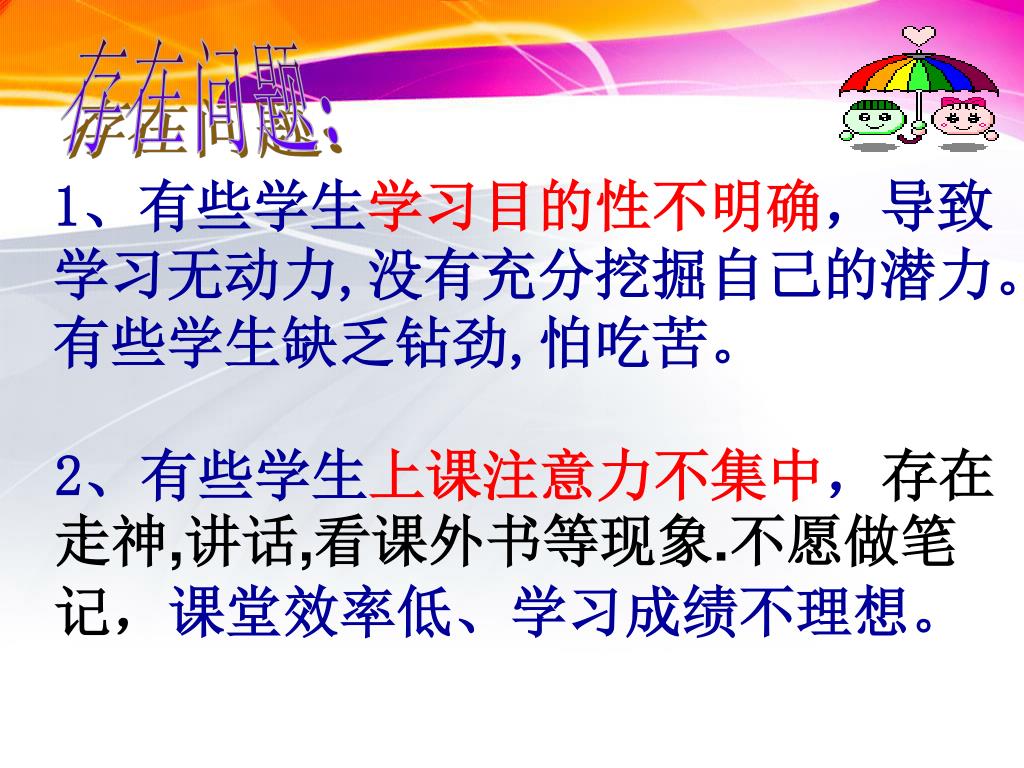 存在问题:

1、有些学生学习目的性不明确，导致学习无动力,没有充分挖掘自己的潜力。有些学生缺乏钻劲,怕吃苦。

2、有些学生上课注意力不集中，存在走神,讲话,看课外书等现象.不愿做笔记，课堂效率低、学习成绩不理想。